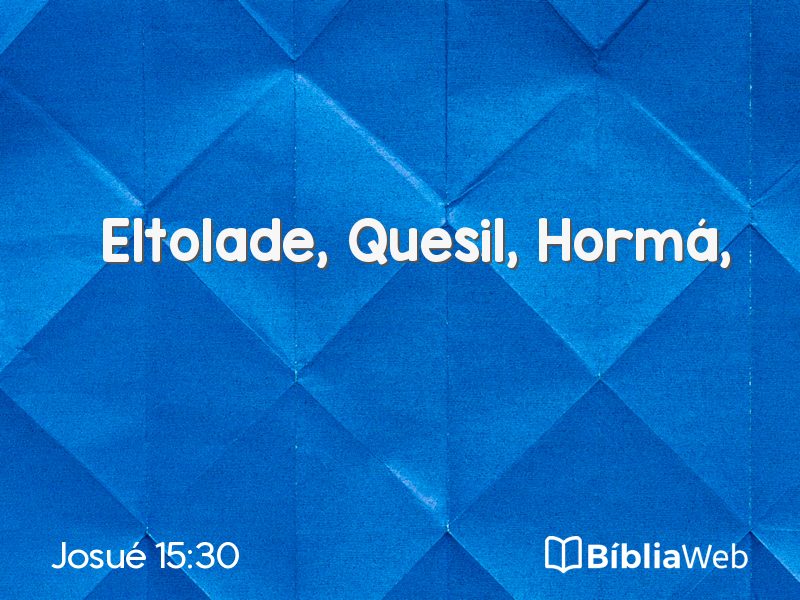 Eltolade, Quesil, Hormá,

Josué 15:30

BíbliaWeb